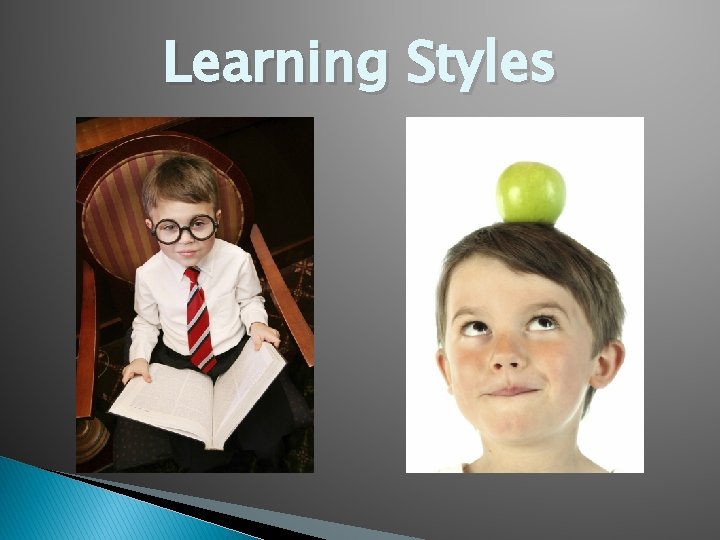 Learning Styles